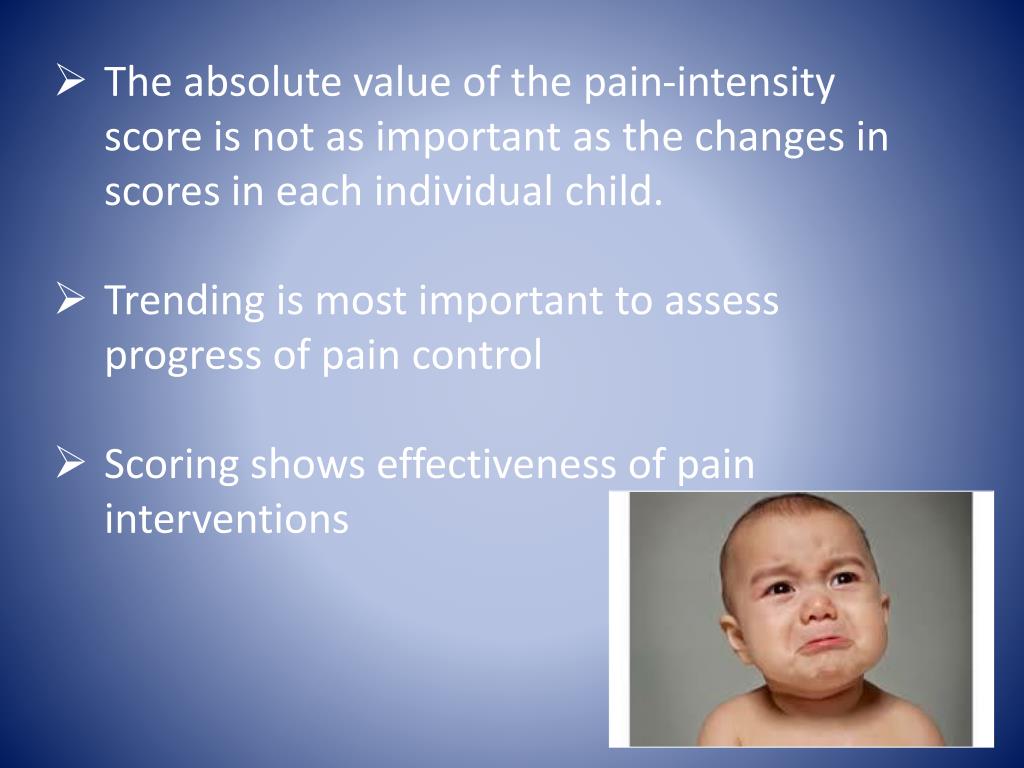 ➢ The absolute value of the pain-intensity score is not as important as the changes in scores in each individual child.

➢ Trending is most important to assess progress of pain control

➢ Scoring shows effectiveness of pain interventions